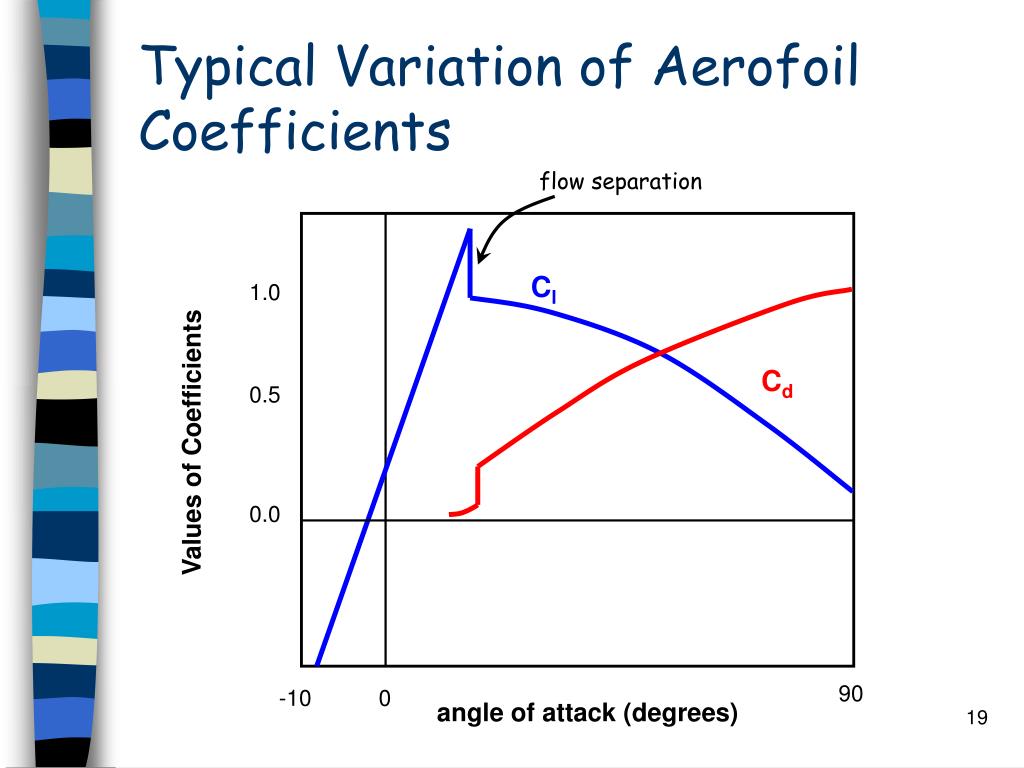 Typical Variation of Aerofoil Coefficients

flow separation

Values of Coefficients

1.0

0.5

0.0

$C_l$

$C_d$

-10

0

90

angle of attack (degrees)

19